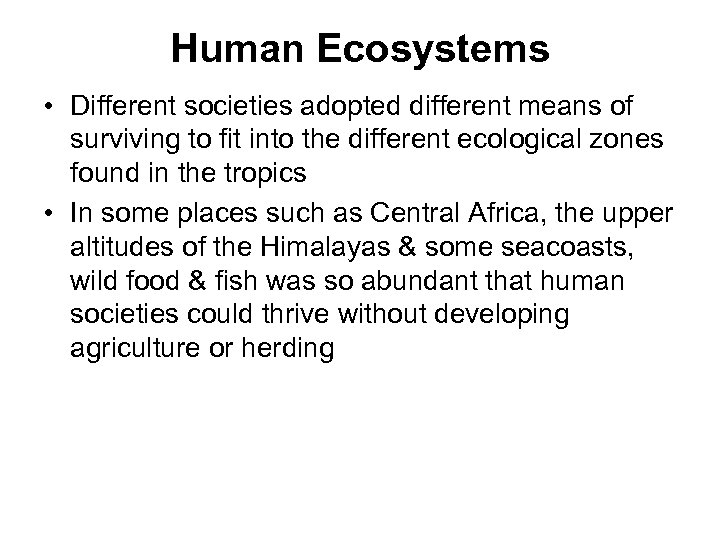 Human Ecosystems

• Different societies adopted different means of surviving to fit into the different ecological zones found in the tropics

• In some places such as Central Africa, the upper altitudes of the Himalayas & some seacoasts, wild food & fish was so abundant that human societies could thrive without developing agriculture or herding